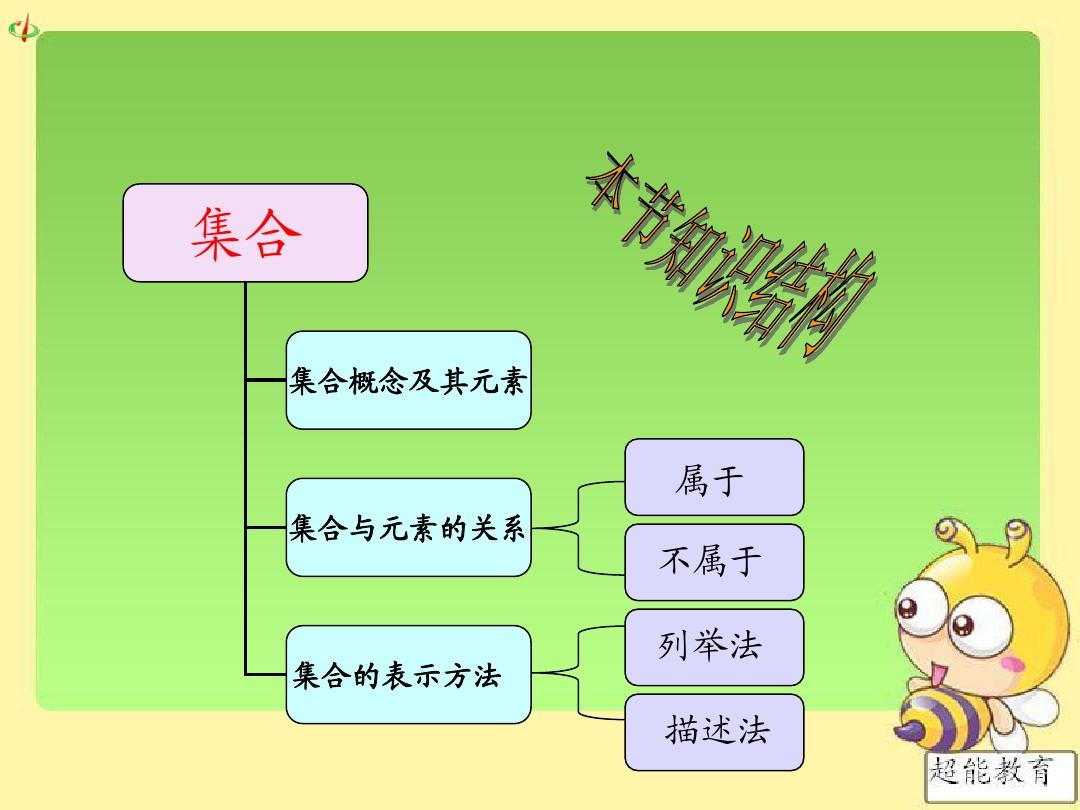 本节知识结构

集合

集合概念及其元素

集合与元素的关系

属于

不属于

集合的表示方法

列举法

描述法

超能教育